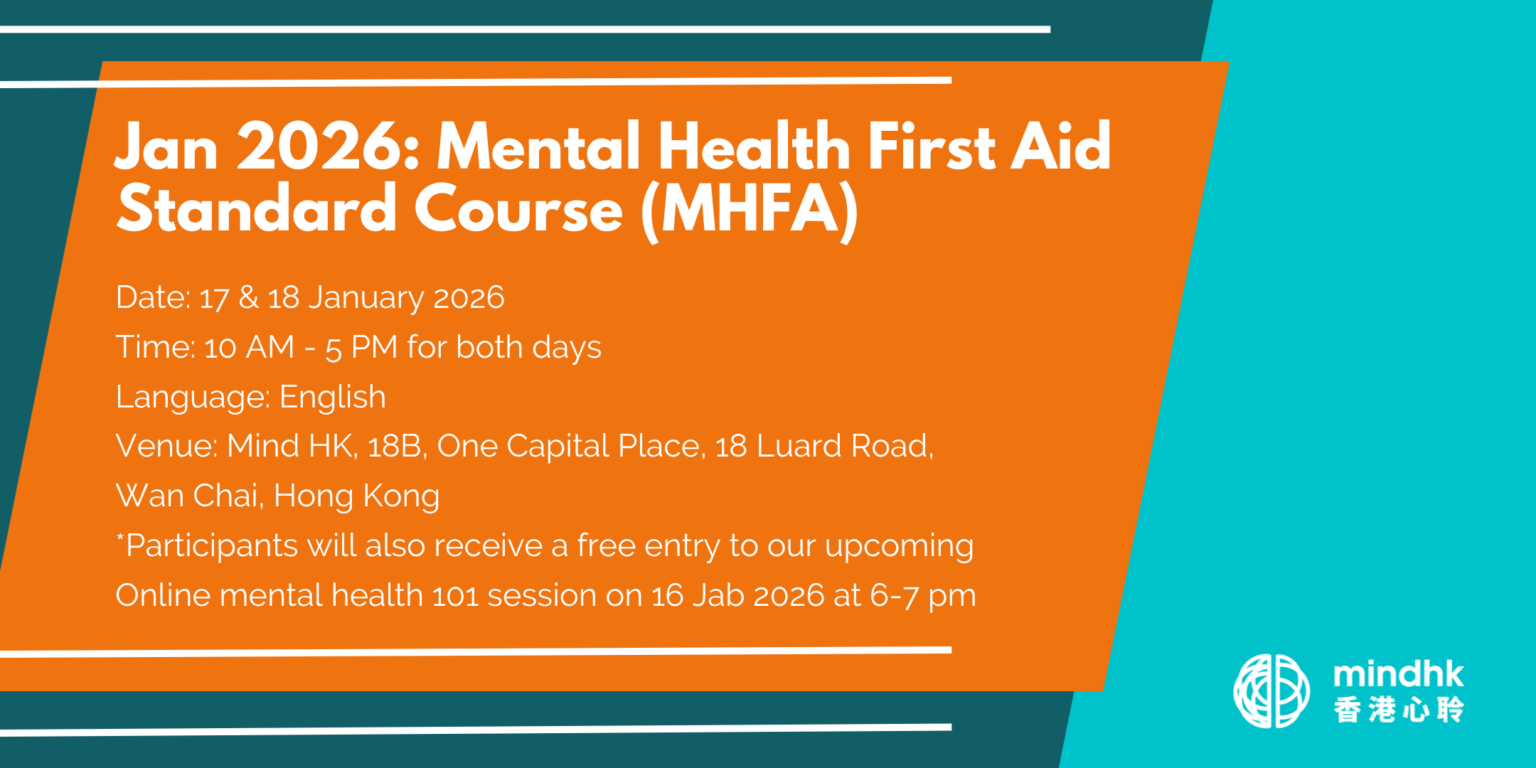 Jan 2026: Mental Health First Aid Standard Course (MHFA)

Date: 17 & 18 January 2026
Time: 10 AM - 5 PM for both days
Language: English
Venue: Mind HK, 18B, One Capital Place, 18 Luard Road, Wan Chai, Hong Kong
*Participants will also receive a free entry to our upcoming Online mental health 101 session on 16 Jab 2026 at 6-7 pm

mindhk
香港心聆